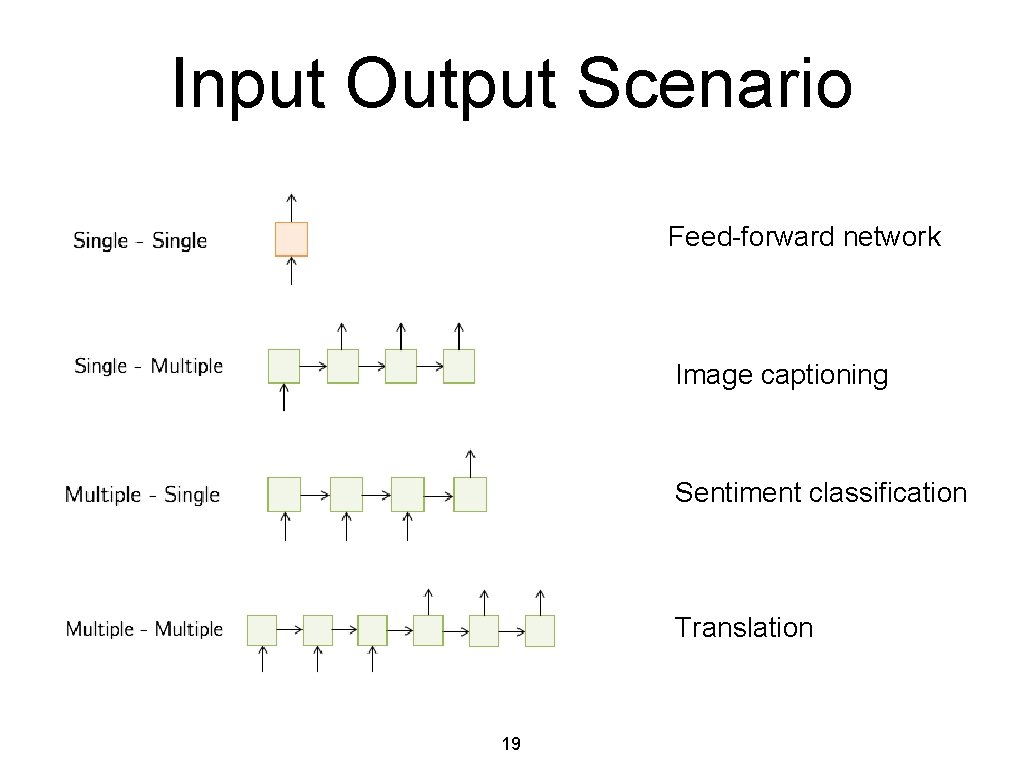 Input Output Scenario

Single - Single

Feed-forward network

Single - Multiple

Image captioning

Multiple - Single

Sentiment classification

Multiple - Multiple

Translation

19